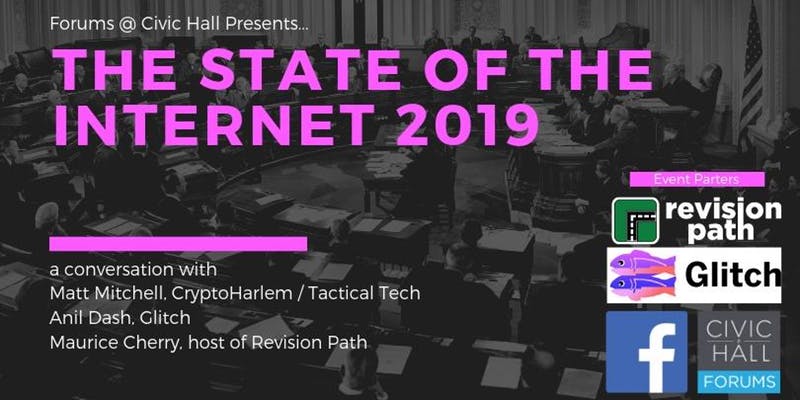 Forums @ Civic Hall Presents...

THE STATE OF THE INTERNET 2019

a conversation with
Matt Mitchell, CryptoHarlem / Tactical Tech
Anil Dash, Glitch
Maurice Cherry, host of Revision Path

Event Parters

revision path

Glitch

f

CIVIC HALL FORUMS